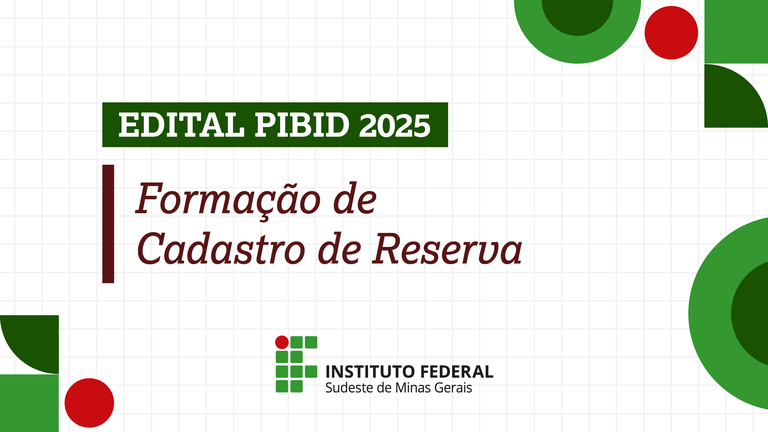 EDITAL PIBID 2025

Formação de Cadastro de Reserva

INSTITUTO FEDERAL
Sudeste de Minas Gerais